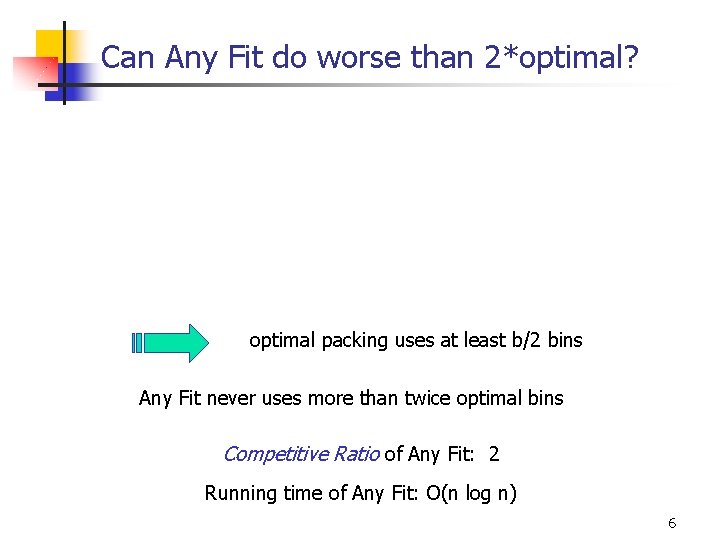 Can Any Fit do worse than 2*optimal?

optimal packing uses at least b/2 bins

Any Fit never uses more than twice optimal bins

Competitive Ratio of Any Fit: 2

Running time of Any Fit: O(n log n)

6